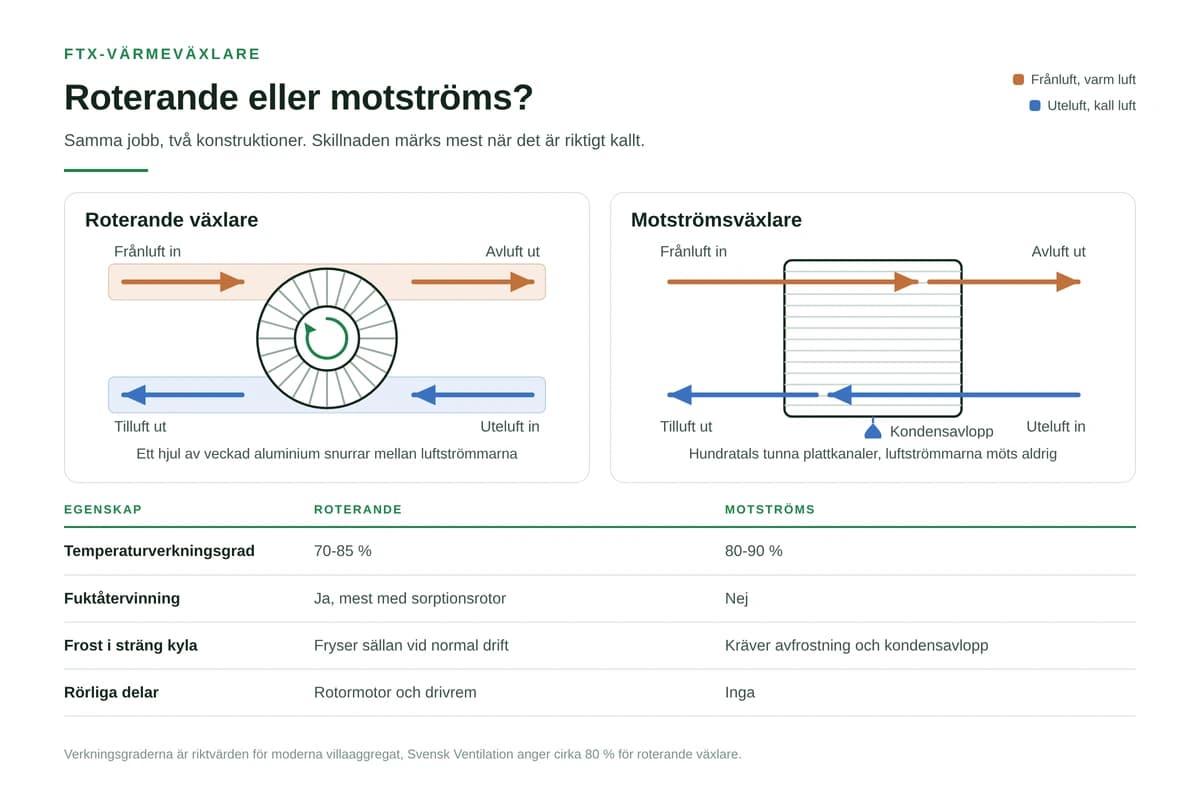 FTX-VÄRMEVÄXLARE

Roterande eller motströms?

Samma jobb, två konstruktioner. Skillnaden märks mest när det är riktigt kallt.

Frånluft, varm luft
Uteluft, kall luft

Roterande växlare

Frånluft in
Avluft ut
Tilluft ut
Uteluft in

Ett hjul av veckad aluminium snurrar mellan luftströmmarna

Motströmsväxlare

Frånluft in
Avluft ut
Tilluft ut
Kondensavlopp
Uteluft in

Hundratals tunna plattkanaler, luftströmmarna möts aldrig

| EGENSKAP | ROTERANDE | MOTSTRÖMS |
|---|---|---|
| Temperaturverkningsgrad | 70-85 % | 80-90 % |
| Fuktåtervinning | Ja, mest med sorptionsrotor | Nej |
| Frost i sträng kyla | Fryser sällan vid normal drift | Kräver avfrostning och kondensavlopp |
| Rörliga delar | Rotormotor och drivrem | Inga |

Verkningsgraderna är riktvärden för moderna villaaggregat, Svensk Ventilation anger cirka 80 % för roterande växlare.